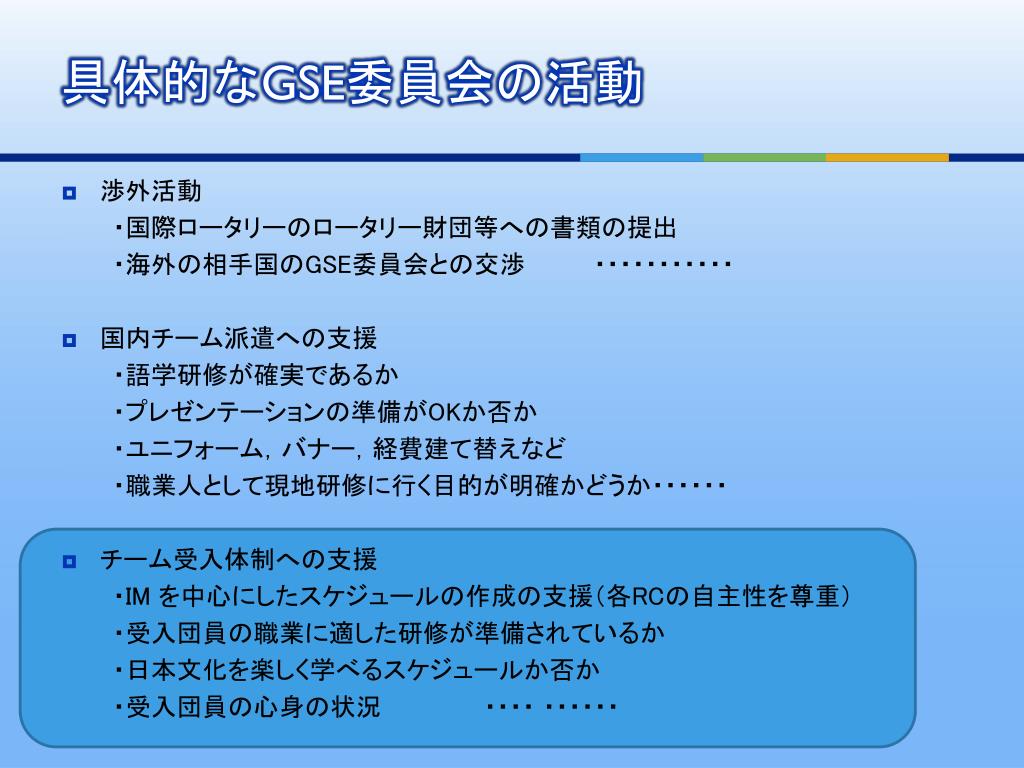 具体的なGSE委員会の活動

渉外活動
・国際ロータリーのロータリー財団等への書類の提出
・海外の相手国のGSE委員会との交渉　　・・・・・・・・・・・

国内チーム派遣への支援
・語学研修が確実であるか
・プレゼンテーションの準備がOKか否か
・ユニフォーム，バナー，経費建て替えなど
・職業人として現地研修に行く目的が明確かどうか・・・・・・

チーム受入体制への支援
・IM を中心にしたスケジュールの作成の支援（各RCの自主性を尊重）
・受入団員の職業に適した研修が準備されているか
・日本文化を楽しく学べるスケジュールか否か
・受入団員の心身の状況　　・・・・ ・・・・・・